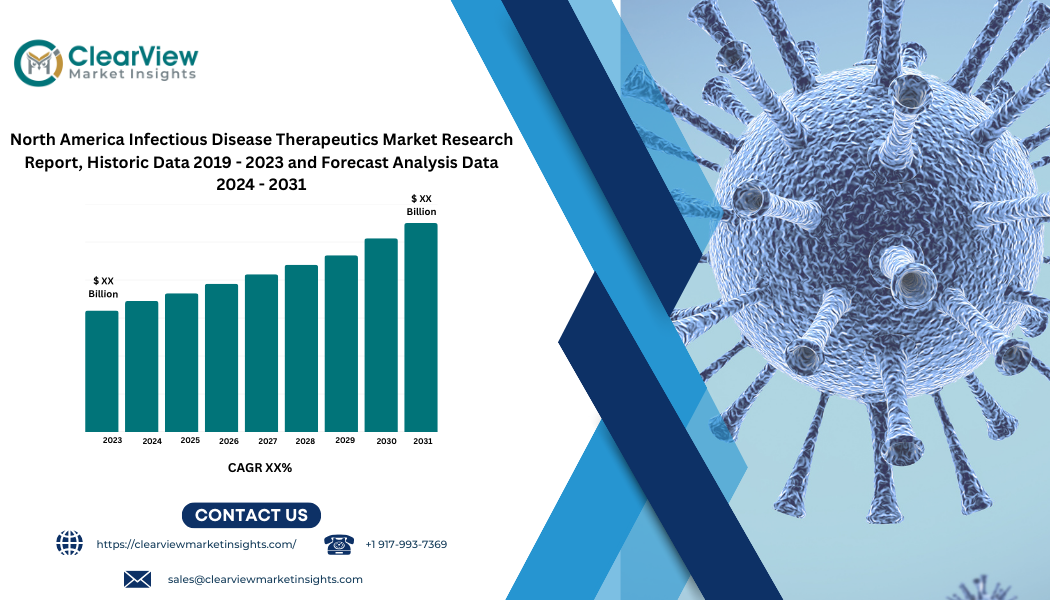 ClearView
Market Insights

North America Infectious Disease Therapeutics Market Research Report, Historic Data 2019 - 2023 and Forecast Analysis Data 2024 - 2031

$ XX Billion

$ XX Billion

2023 2024 2025 2026 2027 2028 2029 2030 2031

CAGR XX%

CONTACT US

https://clearviewmarketinsights.com/

+1 917-993-7369

sales@clearviewmarketinsights.com